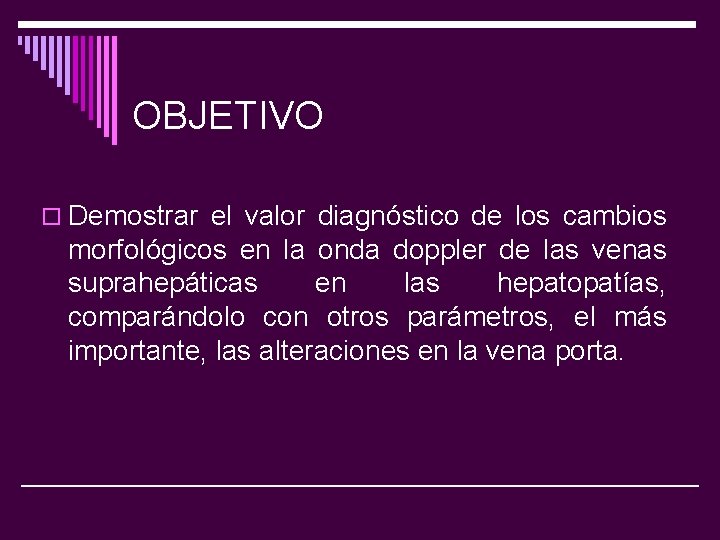 OBJETIVO

Demostrar el valor diagnóstico de los cambios morfológicos en la onda doppler de las venas suprahepáticas en las hepatopatías, comparándolo con otros parámetros, el más importante, las alteraciones en la vena porta.